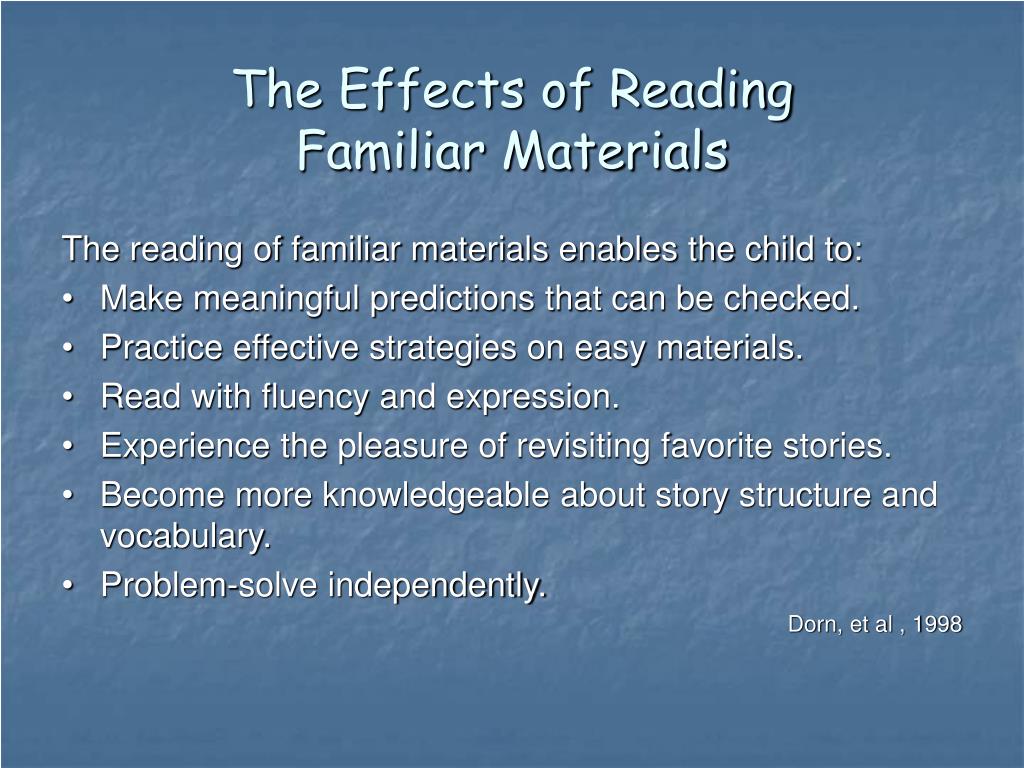 The Effects of Reading Familiar Materials

The reading of familiar materials enables the child to:
• Make meaningful predictions that can be checked.
• Practice effective strategies on easy materials.
• Read with fluency and expression.
• Experience the pleasure of revisiting favorite stories.
• Become more knowledgeable about story structure and vocabulary.
• Problem-solve independently.

Dorn, et al , 1998